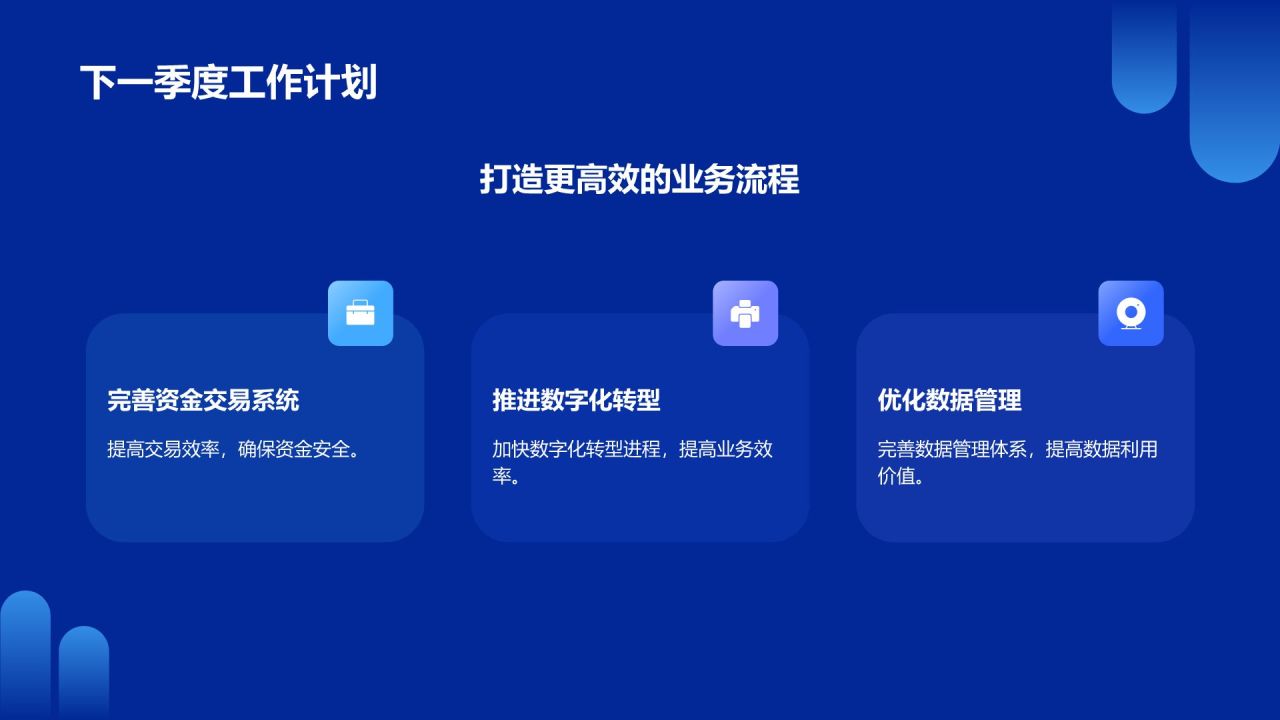 下一季度工作计划

打造更高效的业务流程

完善资金交易系统

提高交易效率，确保资金安全。

推进数字化转型

加快数字化转型进程，提高业务效率。

优化数据管理

完善数据管理体系，提高数据利用价值。